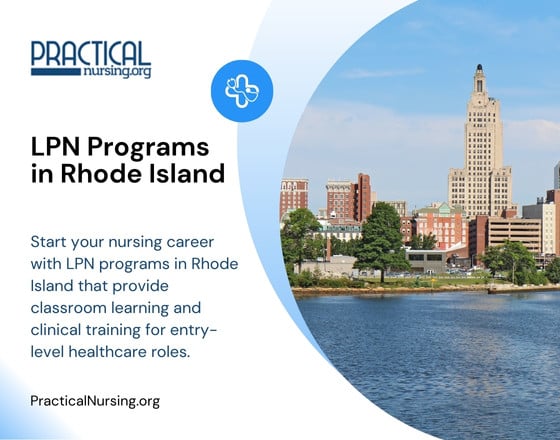 PRACTICAL
nursing.org

LPN Programs in Rhode Island

Start your nursing career with LPN programs in Rhode Island that provide classroom learning and clinical training for entry-level healthcare roles.

PracticalNursing.org